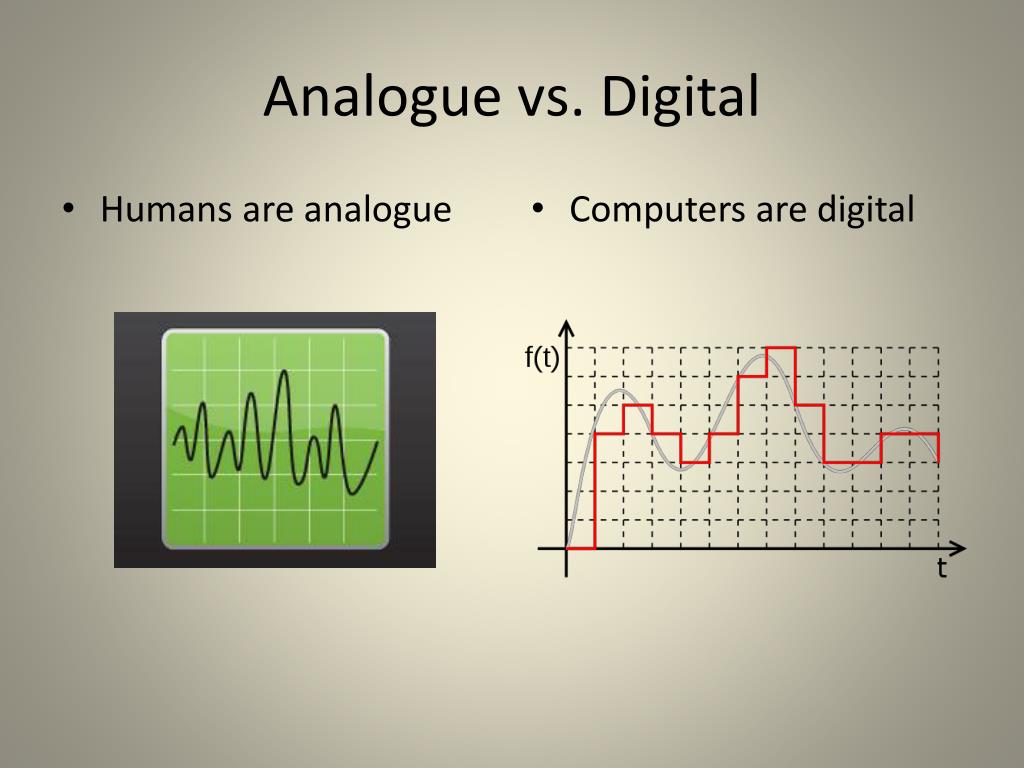 Analogue vs. Digital

• Humans are analogue

• Computers are digital

f(t)

t